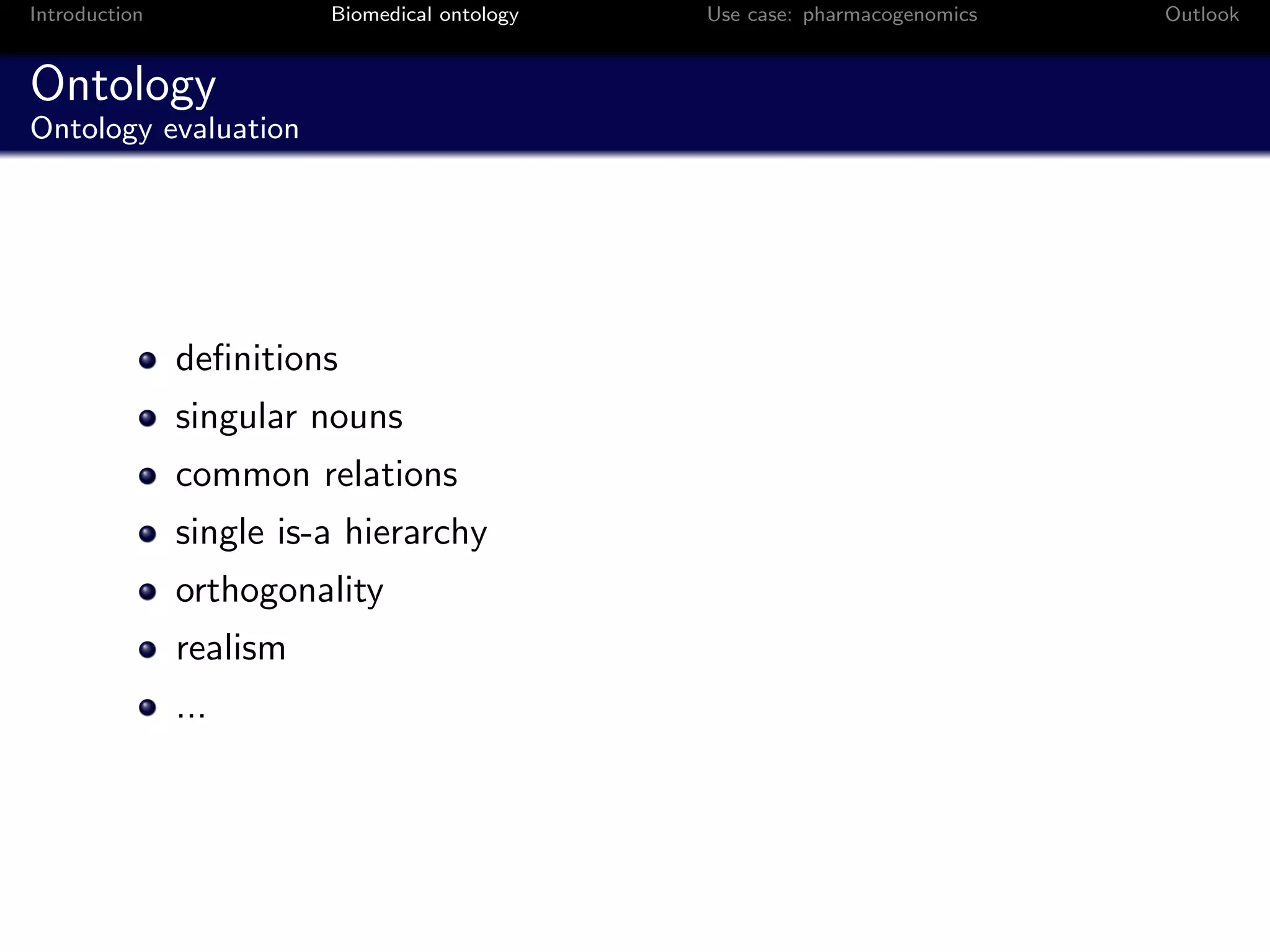 Introduction Biomedical ontology Use case: pharmacogenomics Outlook

Ontology
Ontology evaluation

- definitions
- singular nouns
- common relations
- single is-a hierarchy
- orthogonality
- realism
- ...